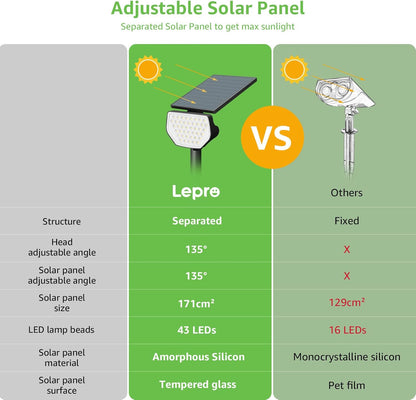 Adjustable Solar Panel
Separated Solar Panel to get max sunlight

VS

|  | Lepro | Others |
|---|---|---|
| Structure | Separated | Fixed |
| Head adjustable angle | 135° | X |
| Solar panel adjustable angle | 135° | X |
| Solar panel size | 171cm² | 129cm² |
| LED lamp beads | 43 LEDs | 16 LEDs |
| Solar panel material | Amorphous Silicon | Monocrystalline silicon |
| Solar panel surface | Tempered glass | Pet film |